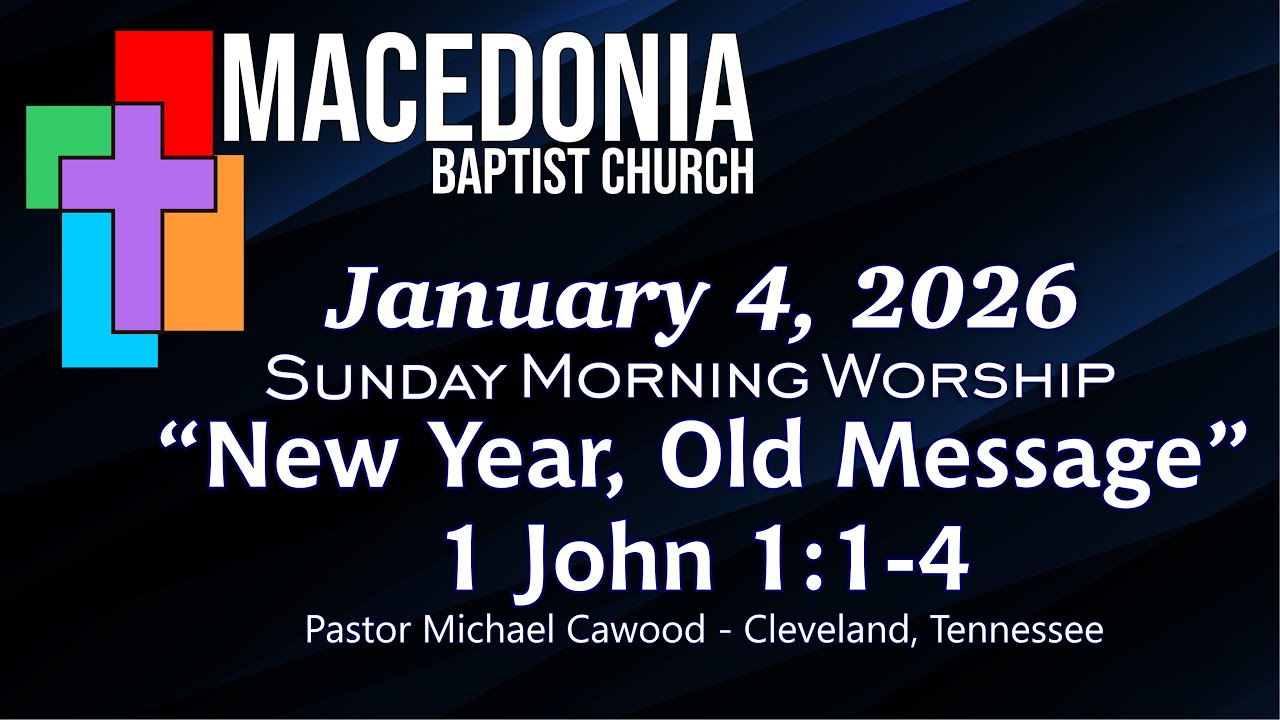 MACEDONIA
BAPTIST CHURCH

January 4, 2026
Sunday Morning Worship
“New Year, Old Message”
1 John 1:1-4
Pastor Michael Cawood - Cleveland, Tennessee